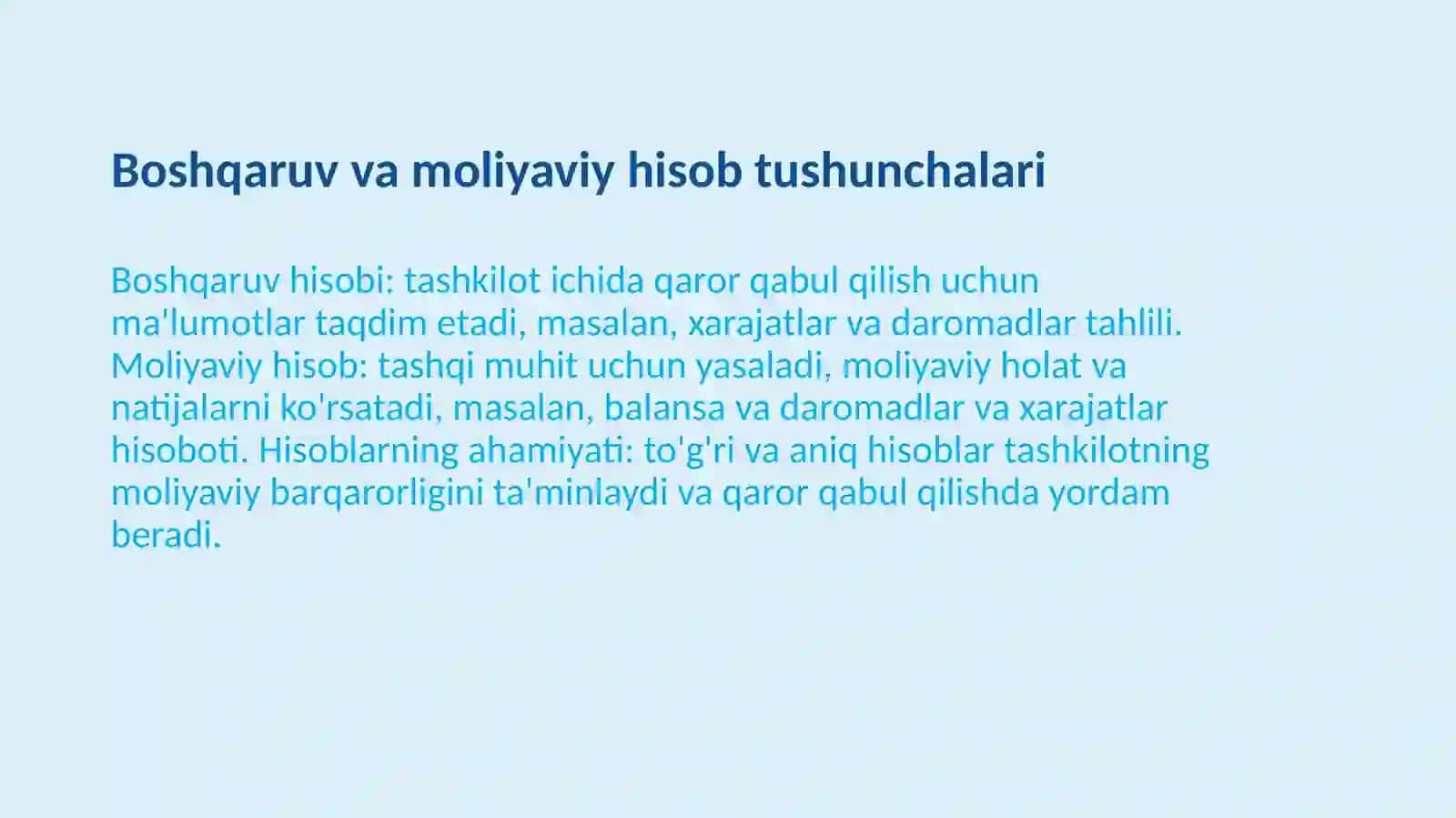 Boshqaruv va moliyaviy hisob tushunchalari

Boshqaruv hisobi: tashkilot ichida qaror qabul qilish uchun ma'lumotlar taqdim etadi, masalan, xarajatlar va daromadlar tahlili. Moliyaviy hisob: tashqi muhit uchun yasaladi, moliyaviy holat va natijalarni ko'rsatadi, masalan, balansa va daromadlar va xarajatlar hisoboti. Hisoblarning ahamiyati: to'g'ri va aniq hisoblar tashkilotning moliyaviy barqarorligini ta'minlaydi va qaror qabul qilishda yordam beradi.